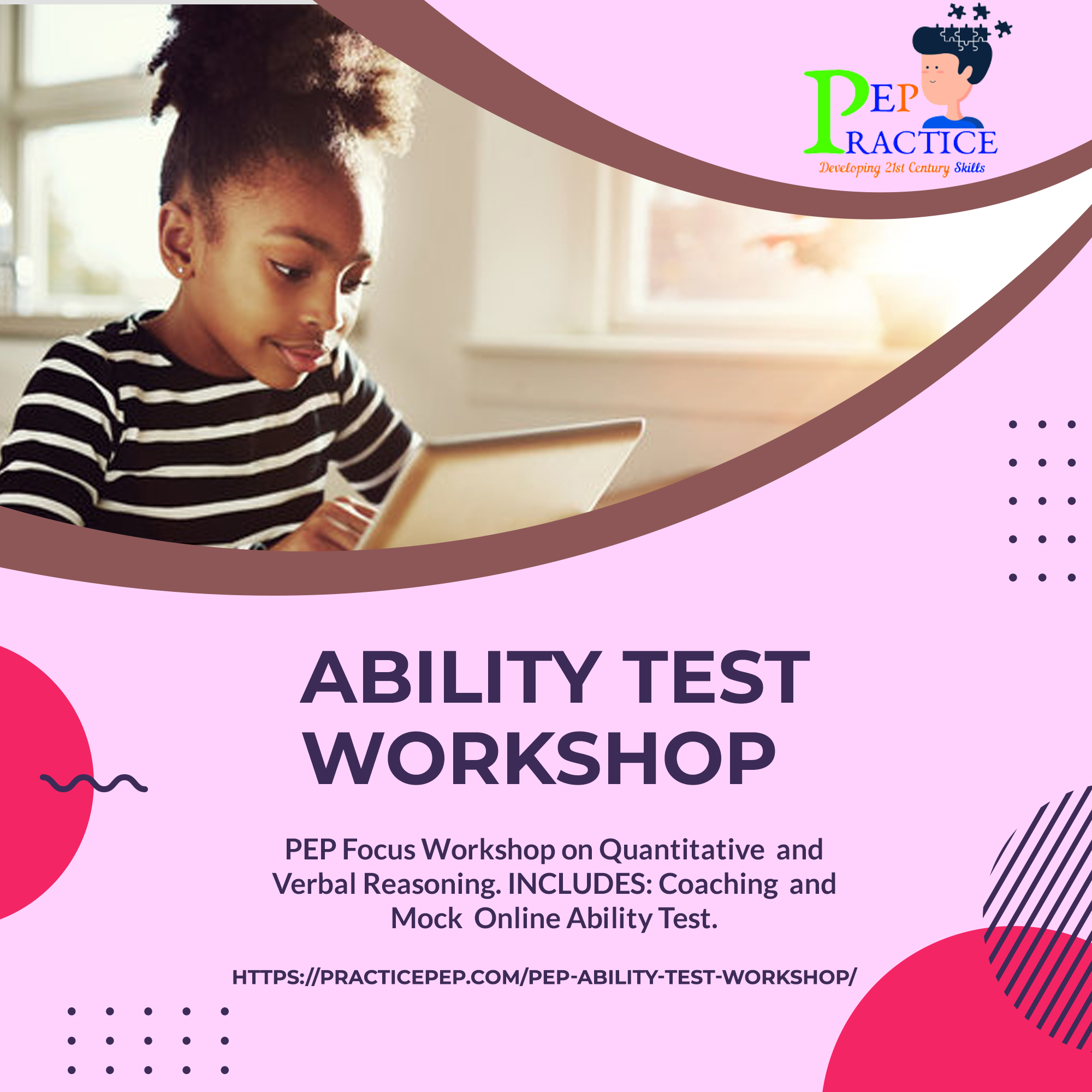 PEP PRACTICE
Developing 21st Century Skills

ABILITY TEST WORKSHOP

PEP Focus Workshop on Quantitative and Verbal Reasoning. INCLUDES: Coaching and Mock Online Ability Test.

HTTPS://PRACTICEPEP.COM/PEP-ABILITY-TEST-WORKSHOP/